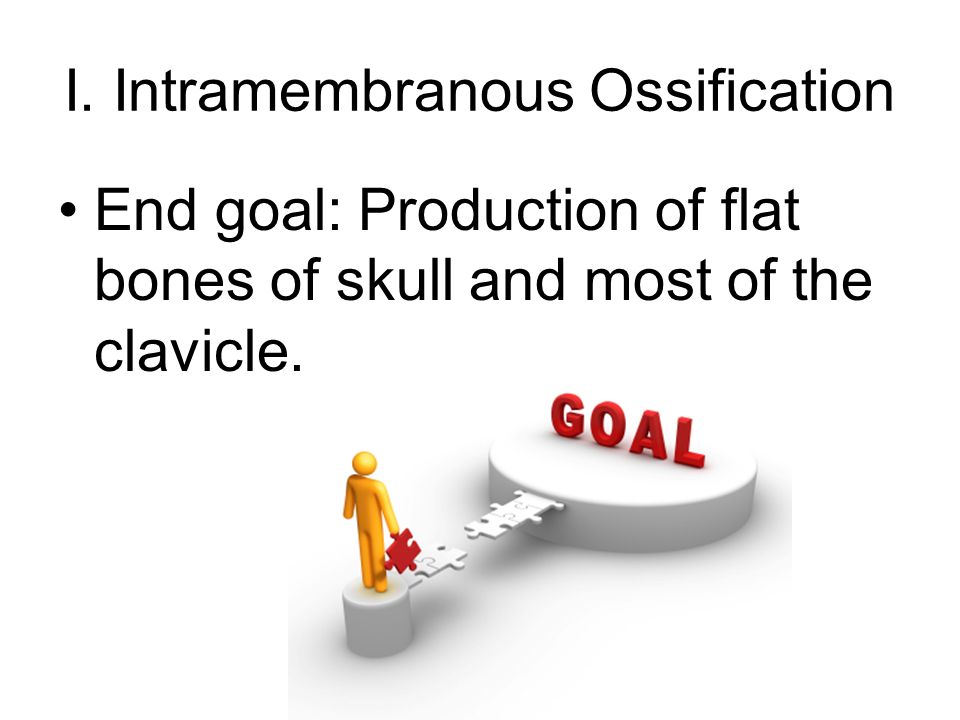 I. Intramembranous Ossification

• End goal: Production of flat bones of skull and most of the clavicle.

GOAL